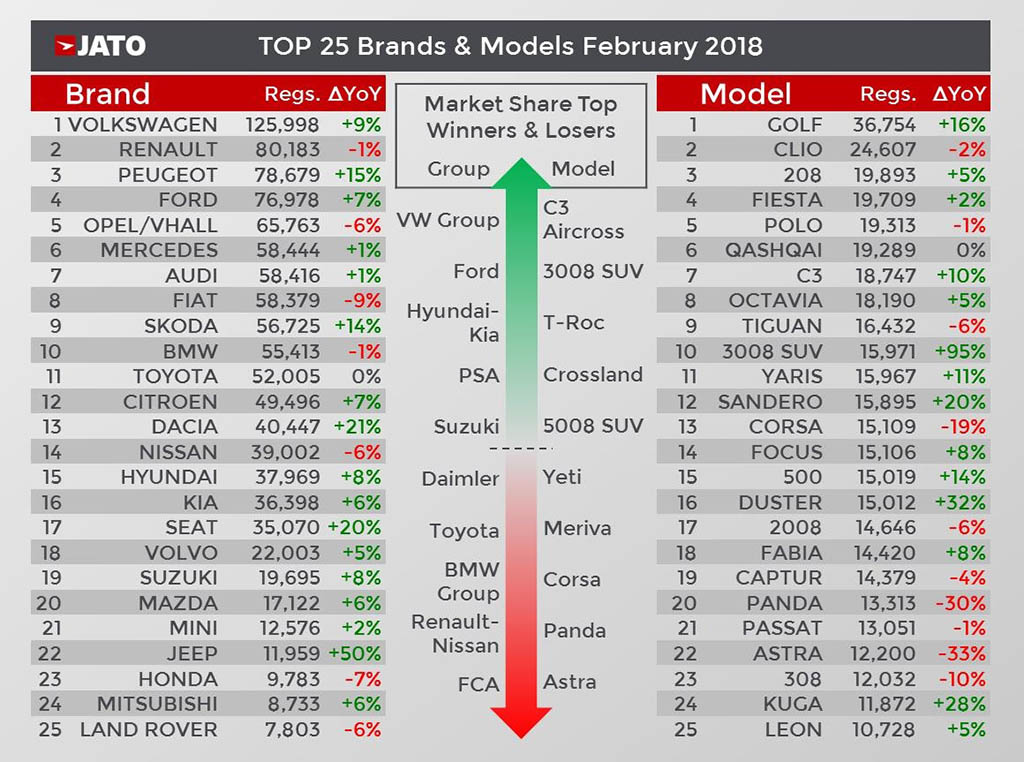 JATO

TOP 25 Brands & Models February 2018

| | Brand | Regs. | ΔYoY |
|---|---|---|---|
| 1 | VOLKSWAGEN | 125,998 | +9% |
| 2 | RENAULT | 80,183 | -1% |
| 3 | PEUGEOT | 78,679 | +15% |
| 4 | FORD | 76,978 | +7% |
| 5 | OPEL/VHALL | 65,763 | -6% |
| 6 | MERCEDES | 58,444 | +1% |
| 7 | AUDI | 58,416 | +1% |
| 8 | FIAT | 58,379 | -9% |
| 9 | SKODA | 56,725 | +14% |
| 10 | BMW | 55,413 | -1% |
| 11 | TOYOTA | 52,005 | 0% |
| 12 | CITROEN | 49,496 | +7% |
| 13 | DACIA | 40,447 | +21% |
| 14 | NISSAN | 39,002 | -6% |
| 15 | HYUNDAI | 37,969 | +8% |
| 16 | KIA | 36,398 | +6% |
| 17 | SEAT | 35,070 | +20% |
| 18 | VOLVO | 22,003 | +5% |
| 19 | SUZUKI | 19,695 | +8% |
| 20 | MAZDA | 17,122 | +6% |
| 21 | MINI | 12,576 | +2% |
| 22 | JEEP | 11,959 | +50% |
| 23 | HONDA | 9,783 | -7% |
| 24 | MITSUBISHI | 8,733 | +6% |
| 25 | LAND ROVER | 7,803 | -6% |

Market Share Top Winners & Losers

| Group | Model |
|---|---|
| VW Group | C3 Aircross |
| Ford | 3008 SUV |
| Hyundai-Kia | T-Roc |
| PSA | Crossland |
| Suzuki | 5008 SUV |
| Daimler | Yeti |
| Toyota | Meriva |
| BMW Group | Corsa |
| Renault-Nissan | Panda |
| FCA | Astra |

| | Model | Regs. | ΔYoY |
|---|---|---|---|
| 1 | GOLF | 36,754 | +16% |
| 2 | CLIO | 24,607 | -2% |
| 3 | 208 | 19,893 | +5% |
| 4 | FIESTA | 19,709 | +2% |
| 5 | POLO | 19,313 | -1% |
| 6 | QASHQAI | 19,289 | 0% |
| 7 | C3 | 18,747 | +10% |
| 8 | OCTAVIA | 18,190 | +5% |
| 9 | TIGUAN | 16,432 | -6% |
| 10 | 3008 SUV | 15,971 | +95% |
| 11 | YARIS | 15,967 | +11% |
| 12 | SANDERO | 15,895 | +20% |
| 13 | CORSA | 15,109 | -19% |
| 14 | FOCUS | 15,106 | +8% |
| 15 | 500 | 15,019 | +14% |
| 16 | DUSTER | 15,012 | +32% |
| 17 | 2008 | 14,646 | -6% |
| 18 | FABIA | 14,420 | +8% |
| 19 | CAPTUR | 14,379 | -4% |
| 20 | PANDA | 13,313 | -30% |
| 21 | PASSAT | 13,051 | -1% |
| 22 | ASTRA | 12,200 | -33% |
| 23 | 308 | 12,032 | -10% |
| 24 | KUGA | 11,872 | +28% |
| 25 | LEON | 10,728 | +5% |